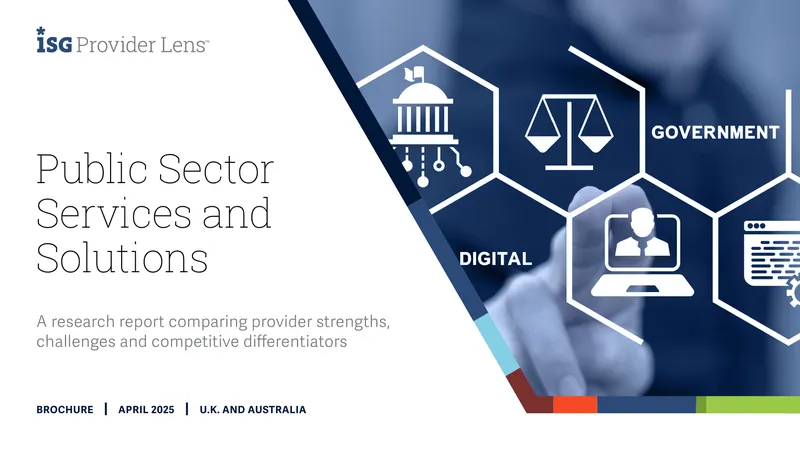 ISG Provider Lens™

Public Sector Services and Solutions

A research report comparing provider strengths, challenges and competitive differentiators

BROCHURE | APRIL 2025 | U.K. AND AUSTRALIA

GOVERNMENT

DIGITAL